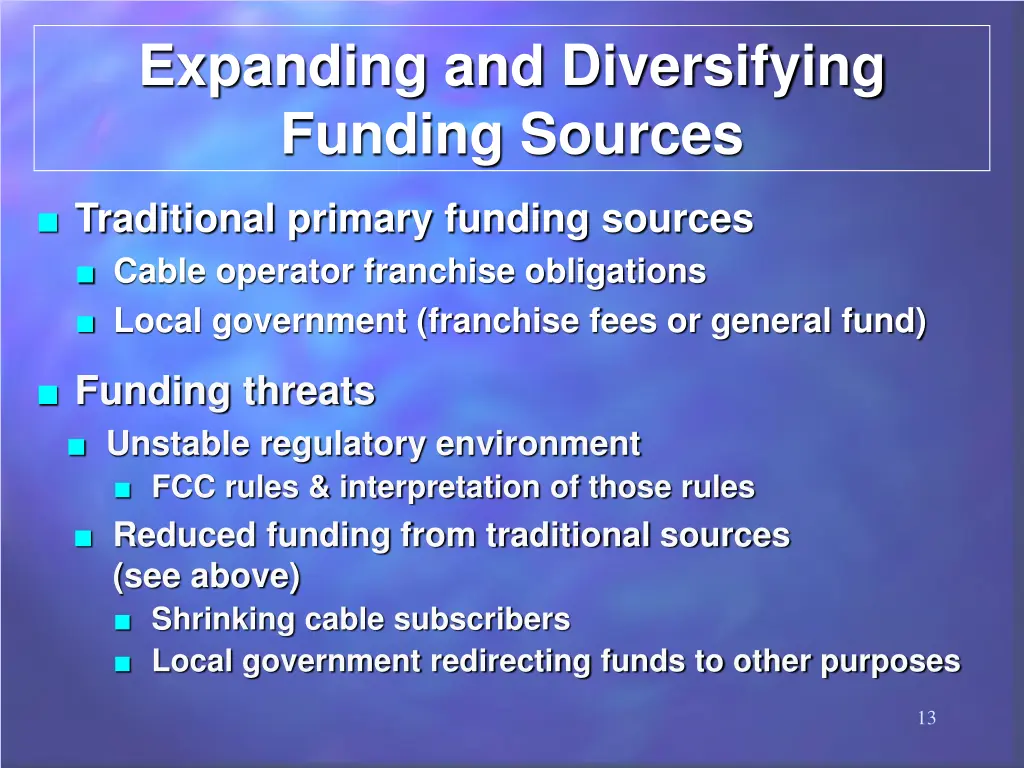 Expanding and Diversifying Funding Sources

■ Traditional primary funding sources
■ Cable operator franchise obligations
■ Local government (franchise fees or general fund)

■ Funding threats
■ Unstable regulatory environment
■ FCC rules & interpretation of those rules
■ Reduced funding from traditional sources (see above)
■ Shrinking cable subscribers
■ Local government redirecting funds to other purposes

13